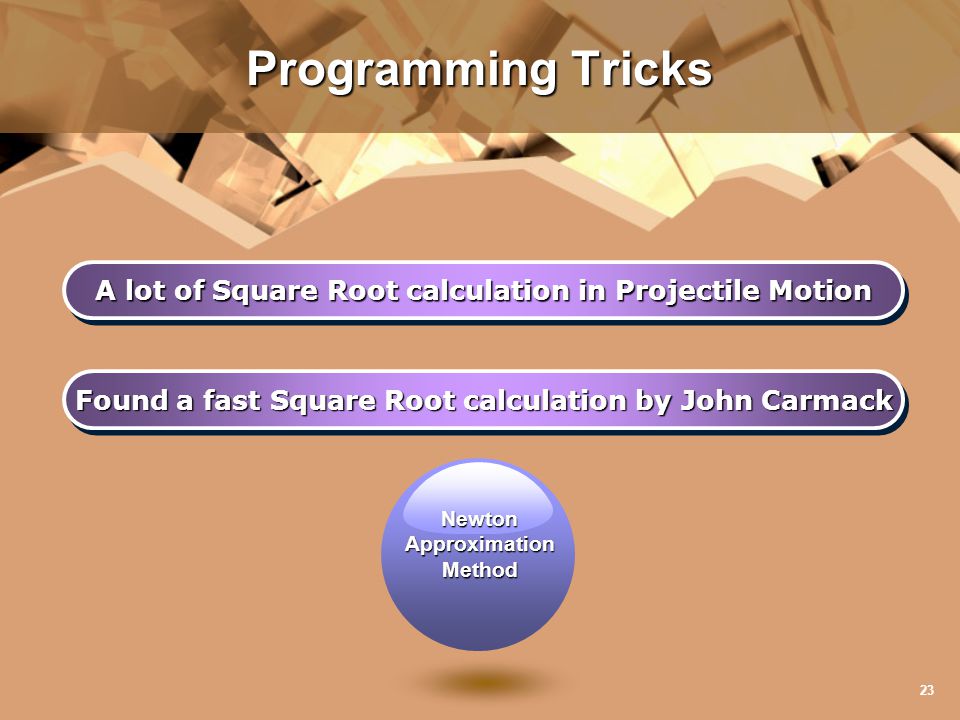 Programming Tricks

A lot of Square Root calculation in Projectile Motion

Found a fast Square Root calculation by John Carmack

Newton Approximation Method

23